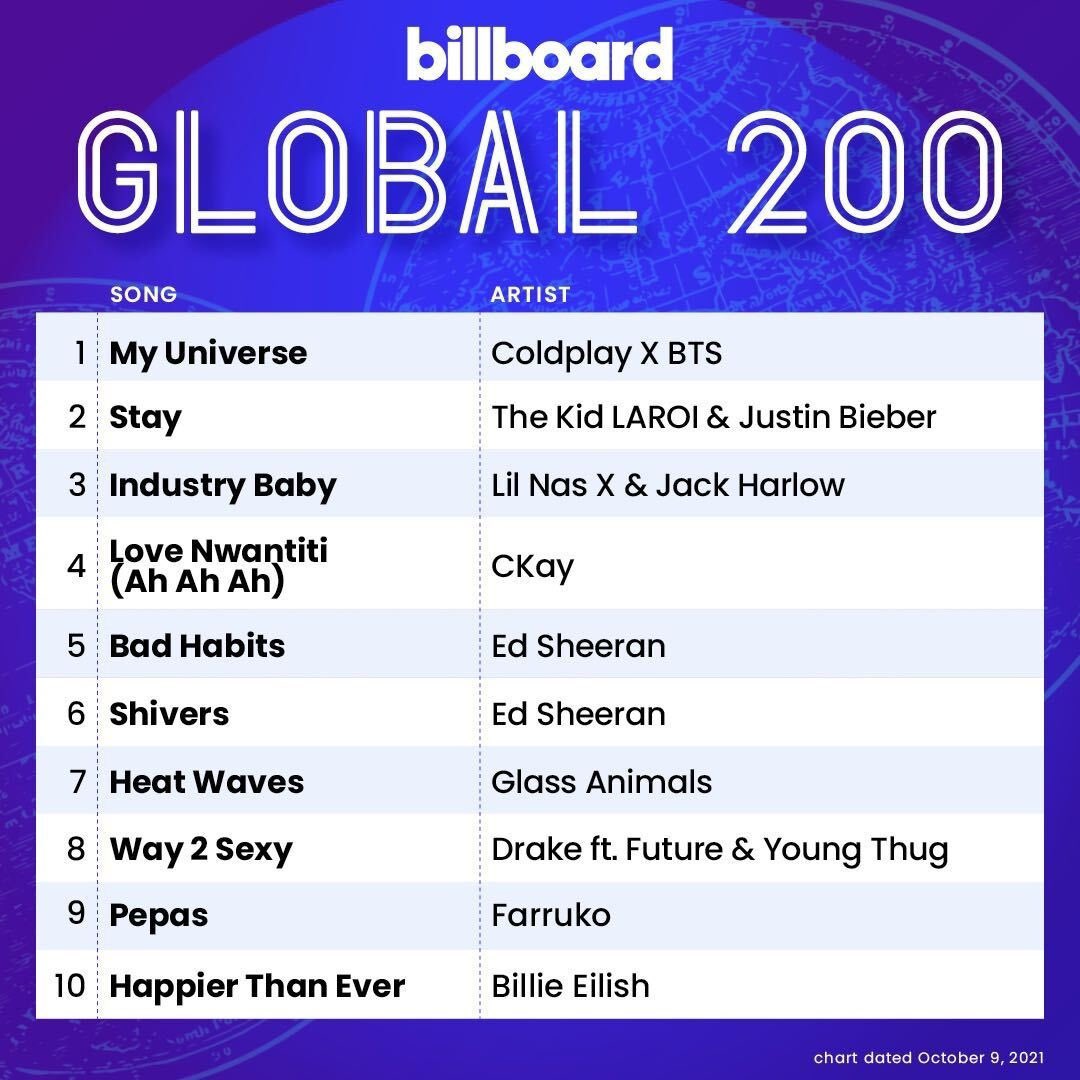 billboard
GLOBAL 200

| | SONG | ARTIST |
|---|---|---|
| 1 | My Universe | Coldplay X BTS |
| 2 | Stay | The Kid LAROI & Justin Bieber |
| 3 | Industry Baby | Lil Nas X & Jack Harlow |
| 4 | Love Nwantiti (Ah Ah Ah) | CKay |
| 5 | Bad Habits | Ed Sheeran |
| 6 | Shivers | Ed Sheeran |
| 7 | Heat Waves | Glass Animals |
| 8 | Way 2 Sexy | Drake ft. Future & Young Thug |
| 9 | Pepas | Farruko |
| 10 | Happier Than Ever | Billie Eilish |

chart dated October 9, 2021